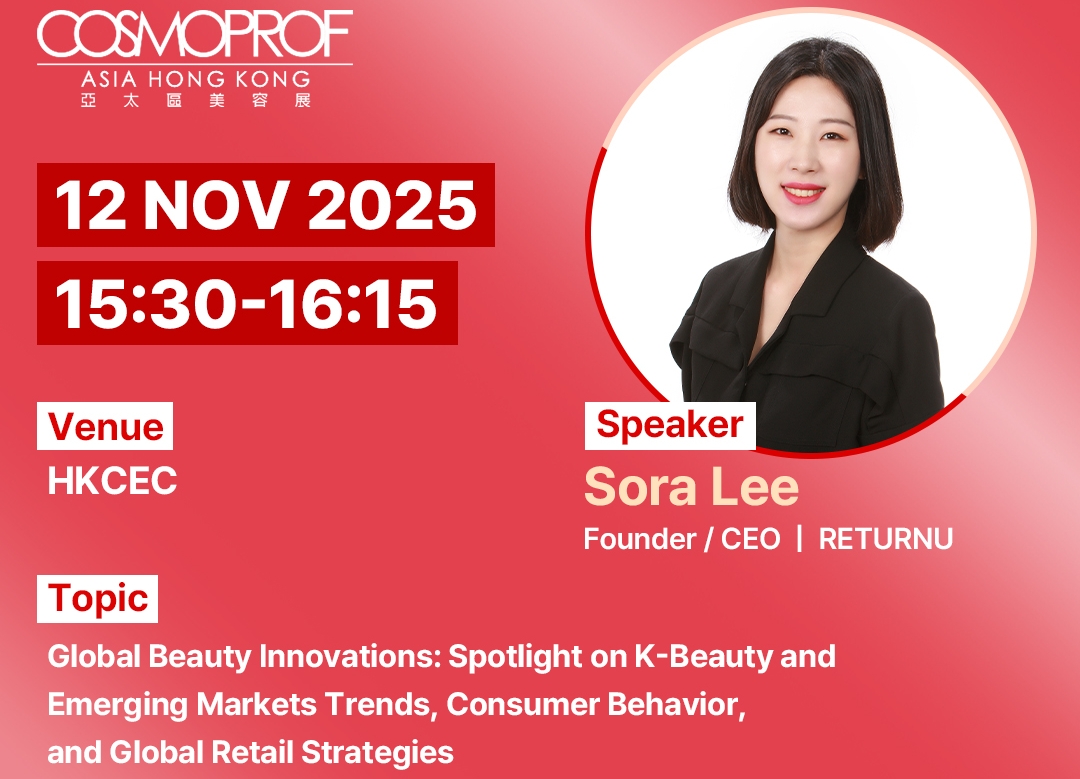 COSMOPROF
ASIA HONG KONG
亞太區美容展

12 NOV 2025
15:30-16:15

Venue
HKCEC

Speaker
Sora Lee
Founder / CEO | RETURNU

Topic
Global Beauty Innovations: Spotlight on K-Beauty and Emerging Markets Trends, Consumer Behavior, and Global Retail Strategies